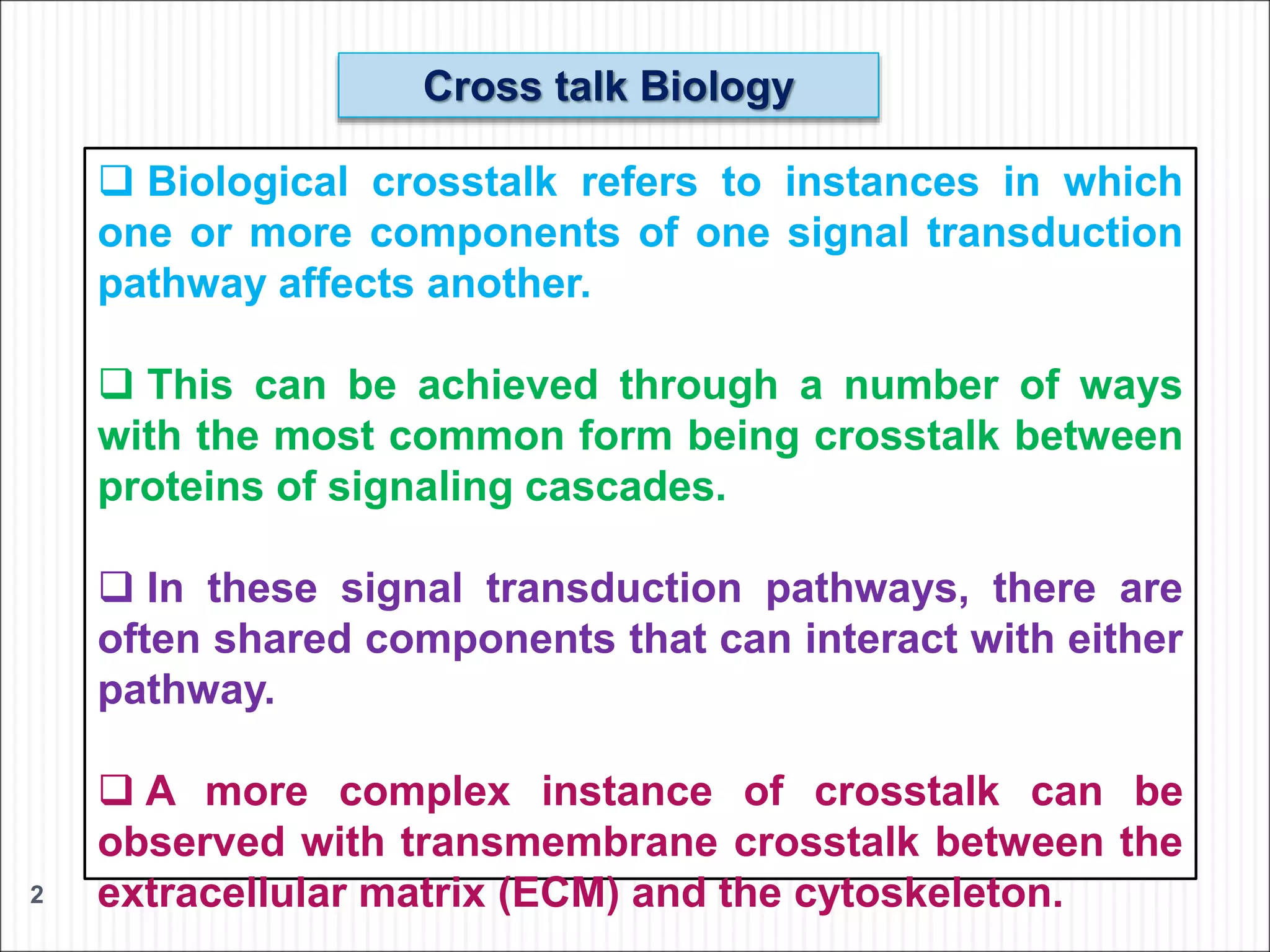 Cross talk Biology

❑ Biological crosstalk refers to instances in which one or more components of one signal transduction pathway affects another.

❑ This can be achieved through a number of ways with the most common form being crosstalk between proteins of signaling cascades.

❑ In these signal transduction pathways, there are often shared components that can interact with either pathway.

❑ A more complex instance of crosstalk can be observed with transmembrane crosstalk between the extracellular matrix (ECM) and the cytoskeleton.

2